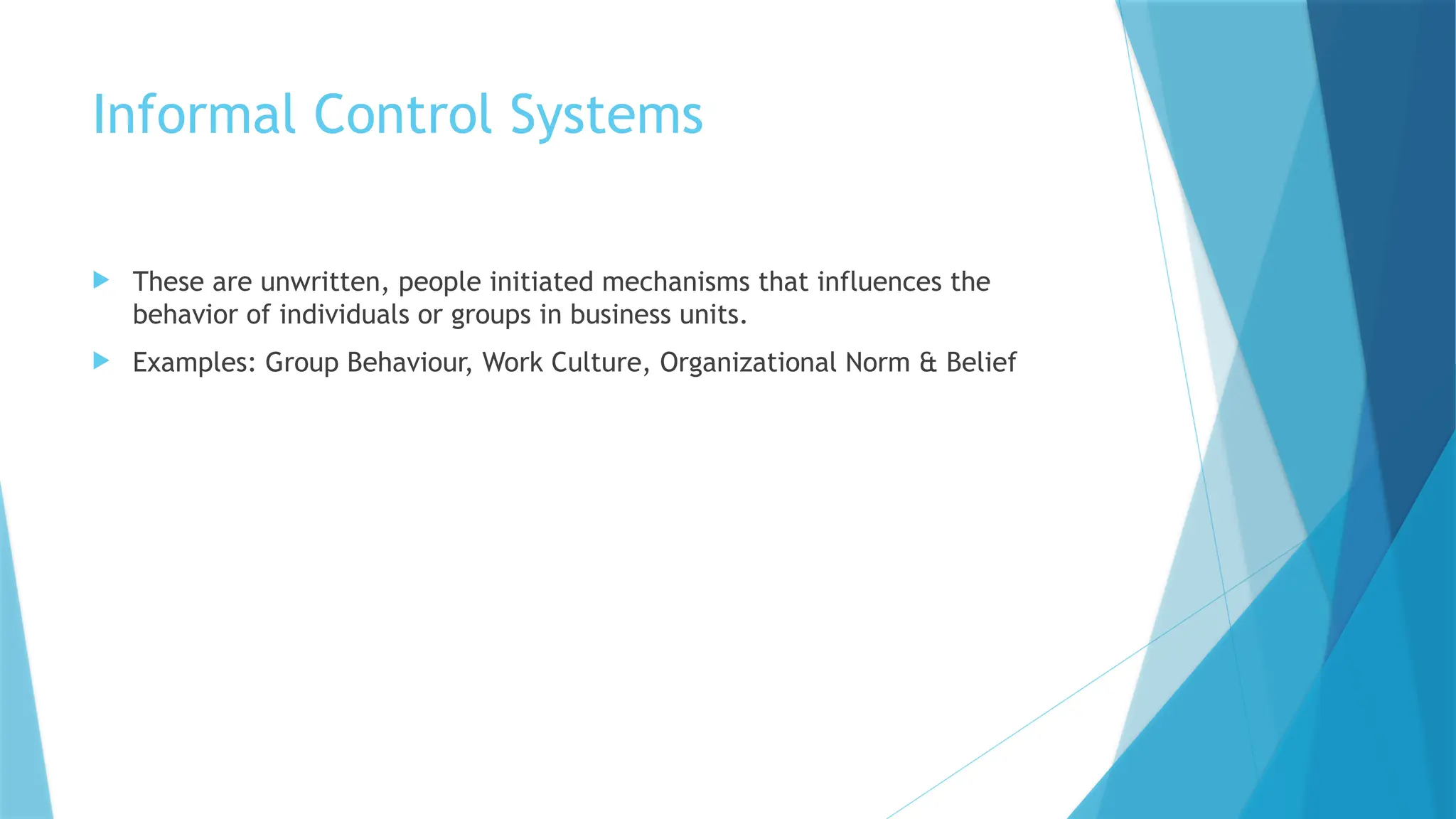 Informal Control Systems

These are unwritten, people initiated mechanisms that influences the behavior of individuals or groups in business units.

Examples: Group Behaviour, Work Culture, Organizational Norm & Belief